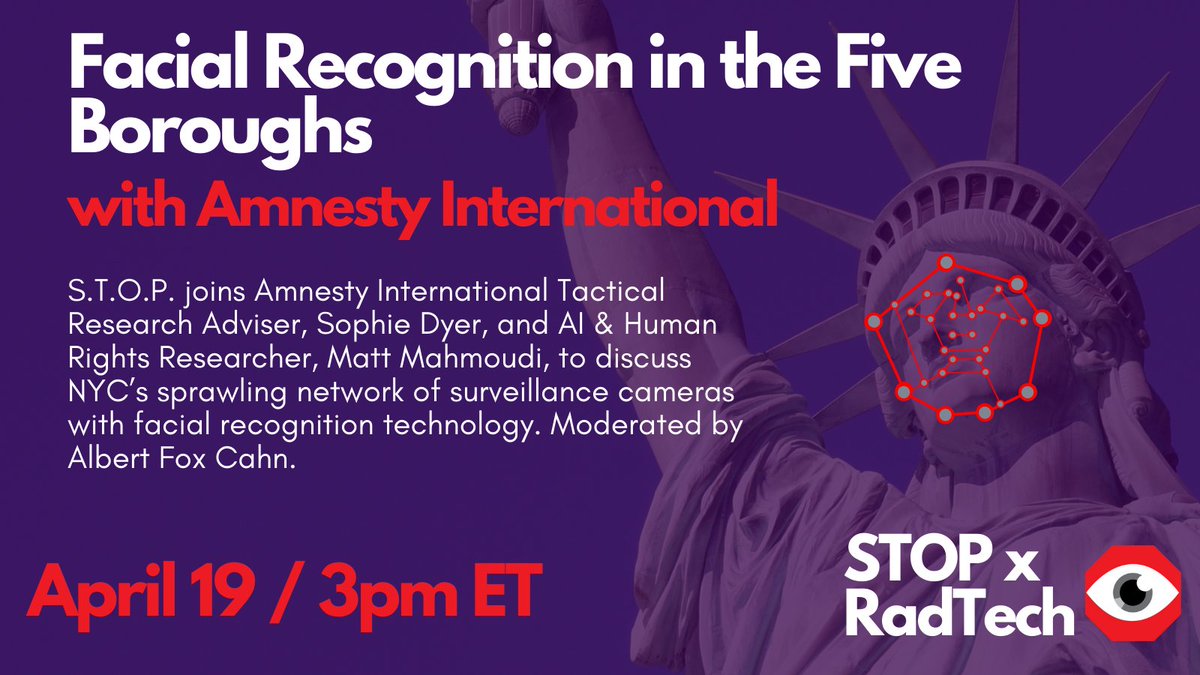 Facial Recognition in the Five Boroughs

with Amnesty International

S.T.O.P. joins Amnesty International Tactical Research Adviser, Sophie Dyer, and AI & Human Rights Researcher, Matt Mahmoudi, to discuss NYC's sprawling network of surveillance cameras with facial recognition technology. Moderated by Albert Fox Cahn.

April 19 / 3pm ET

STOP x RadTech